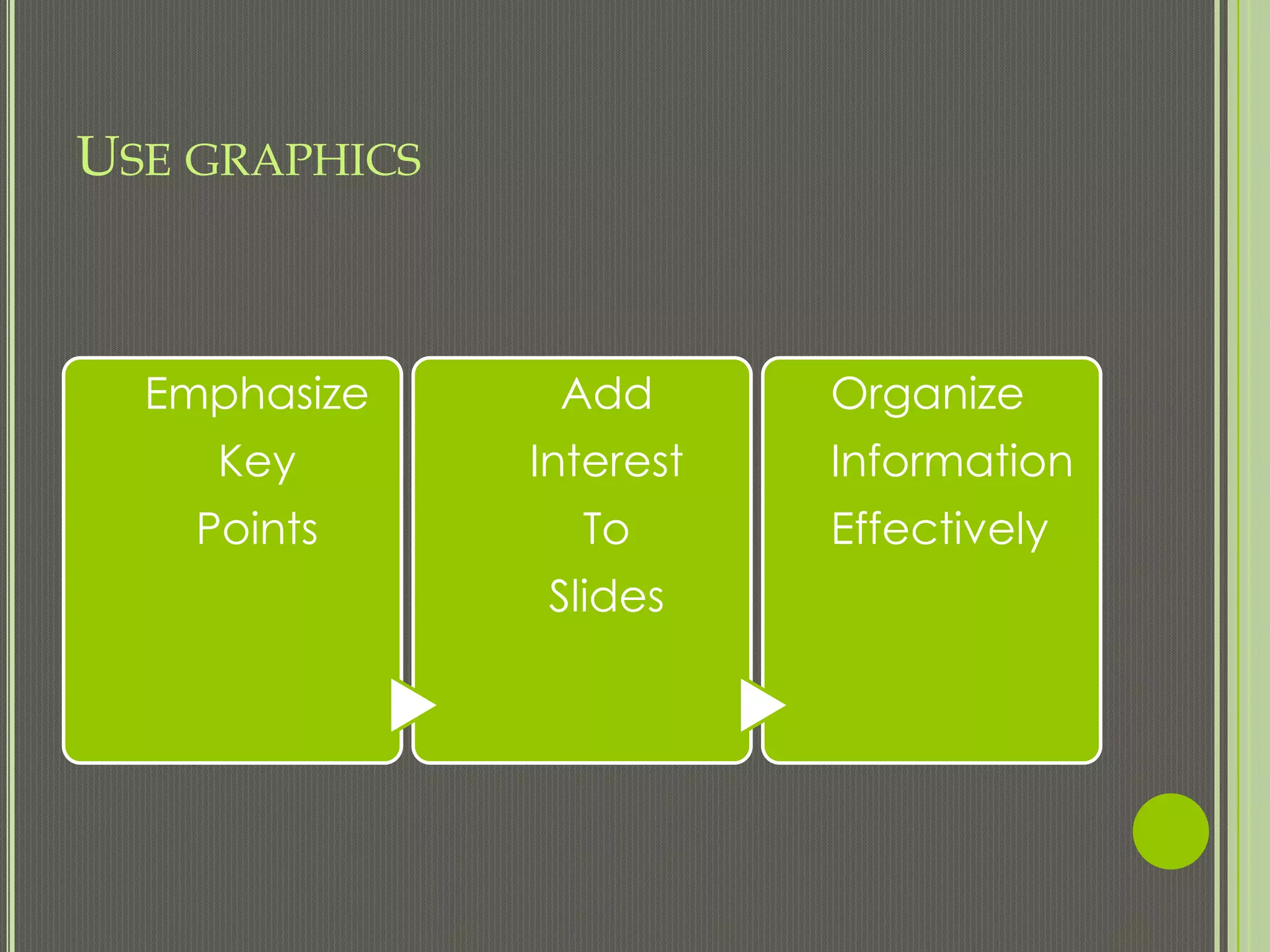 USE GRAPHICS

Emphasize Key Points

Add Interest To Slides

Organize Information Effectively